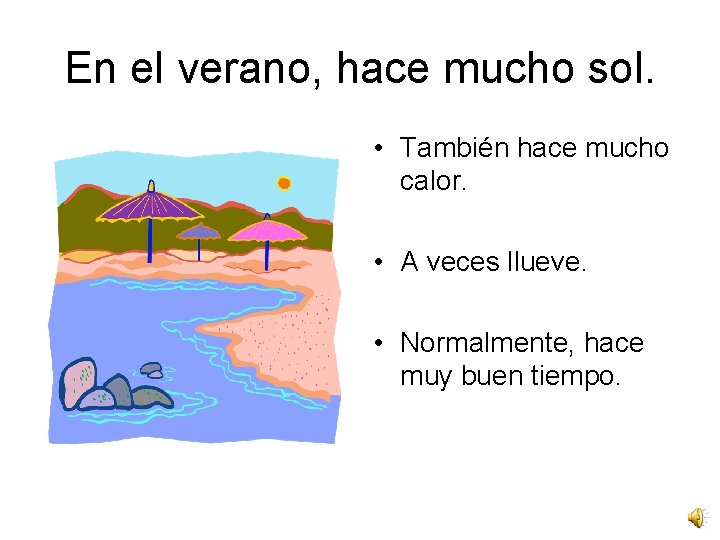 En el verano, hace mucho sol.

• También hace mucho calor.

• A veces llueve.

• Normalmente, hace muy buen tiempo.